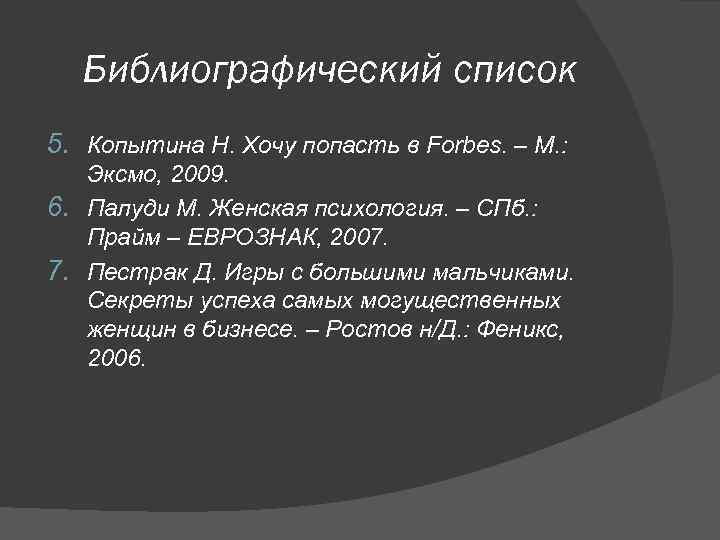 Библиографический список

5. Копытина Н. Хочу попасть в Forbes. – М.: Эксмо, 2009.
6. Палуди М. Женская психология. – СПб.: Прайм – ЕВРОЗНАК, 2007.
7. Пестрак Д. Игры с большими мальчиками. Секреты успеха самых могущественных женщин в бизнесе. – Ростов н/Д.: Феникс, 2006.